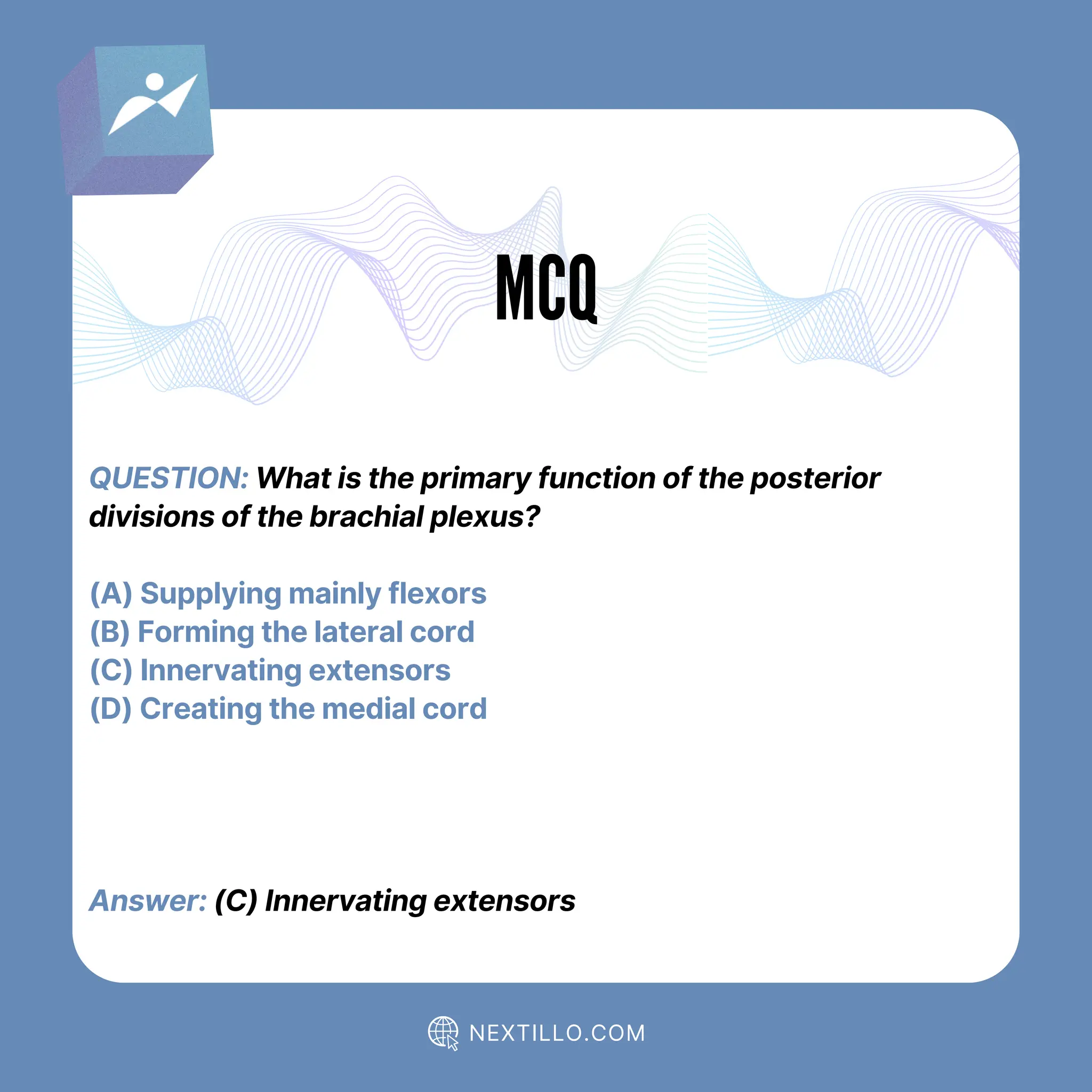 MCQ

QUESTION: What is the primary function of the posterior divisions of the brachial plexus?

(A) Supplying mainly flexors
(B) Forming the lateral cord
(C) Innervating extensors
(D) Creating the medial cord

Answer: (C) Innervating extensors

NEXTILLO.COM